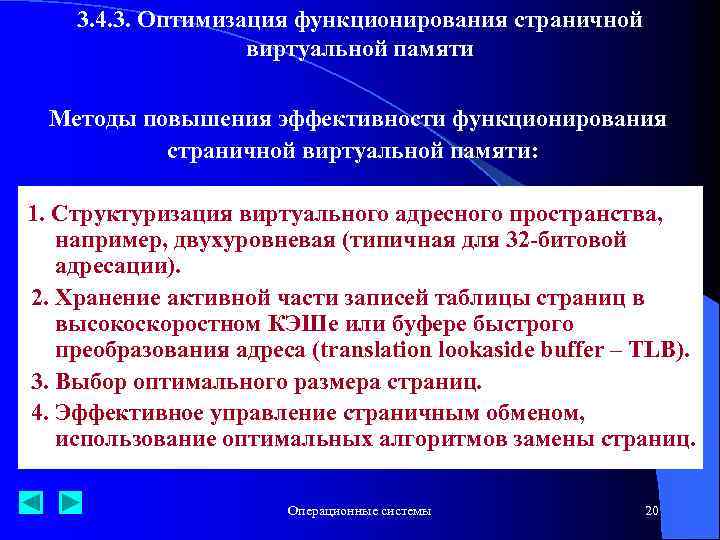 3.4.3. Оптимизация функционирования страничной виртуальной памяти

Методы повышения эффективности функционирования страничной виртуальной памяти:

1. Структуризация виртуального адресного пространства, например, двухуровневая (типичная для 32-битовой адресации).

2. Хранение активной части записей таблицы страниц в высокоскоростном КЭШе или буфере быстрого преобразования адреса (translation lookaside buffer – TLB).

3. Выбор оптимального размера страниц.

4. Эффективное управление страничным обменом, использование оптимальных алгоритмов замены страниц.

Операционные системы

20